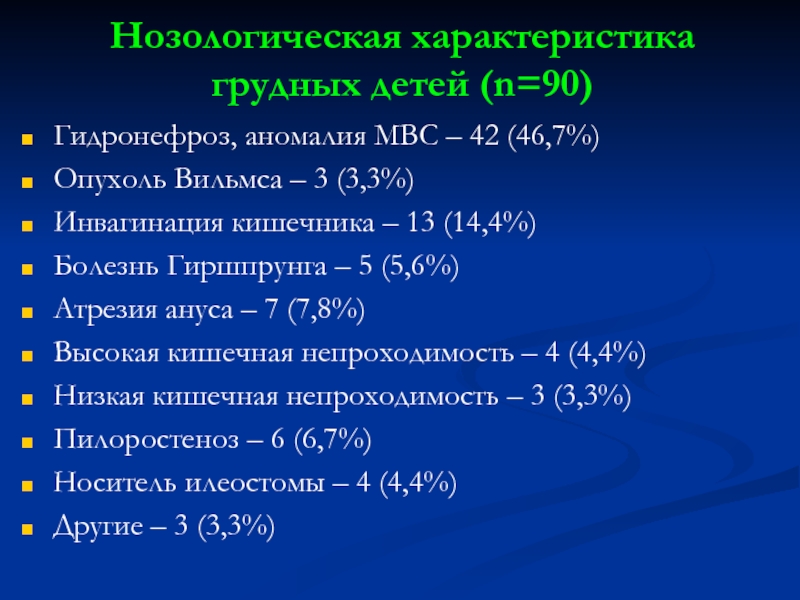 Нозологическая характеристика грудных детей (n=90)

Гидронефроз, аномалия МВС – 42 (46,7%)
Опухоль Вильмса – 3 (3,3%)
Инвагинация кишечника – 13 (14,4%)
Болезнь Гиршпрунга – 5 (5,6%)
Атрезия ануса – 7 (7,8%)
Высокая кишечная непроходимость – 4 (4,4%)
Низкая кишечная непроходимость – 3 (3,3%)
Пилоростеноз – 6 (6,7%)
Носитель илеостомы – 4 (4,4%)
Другие – 3 (3,3%)